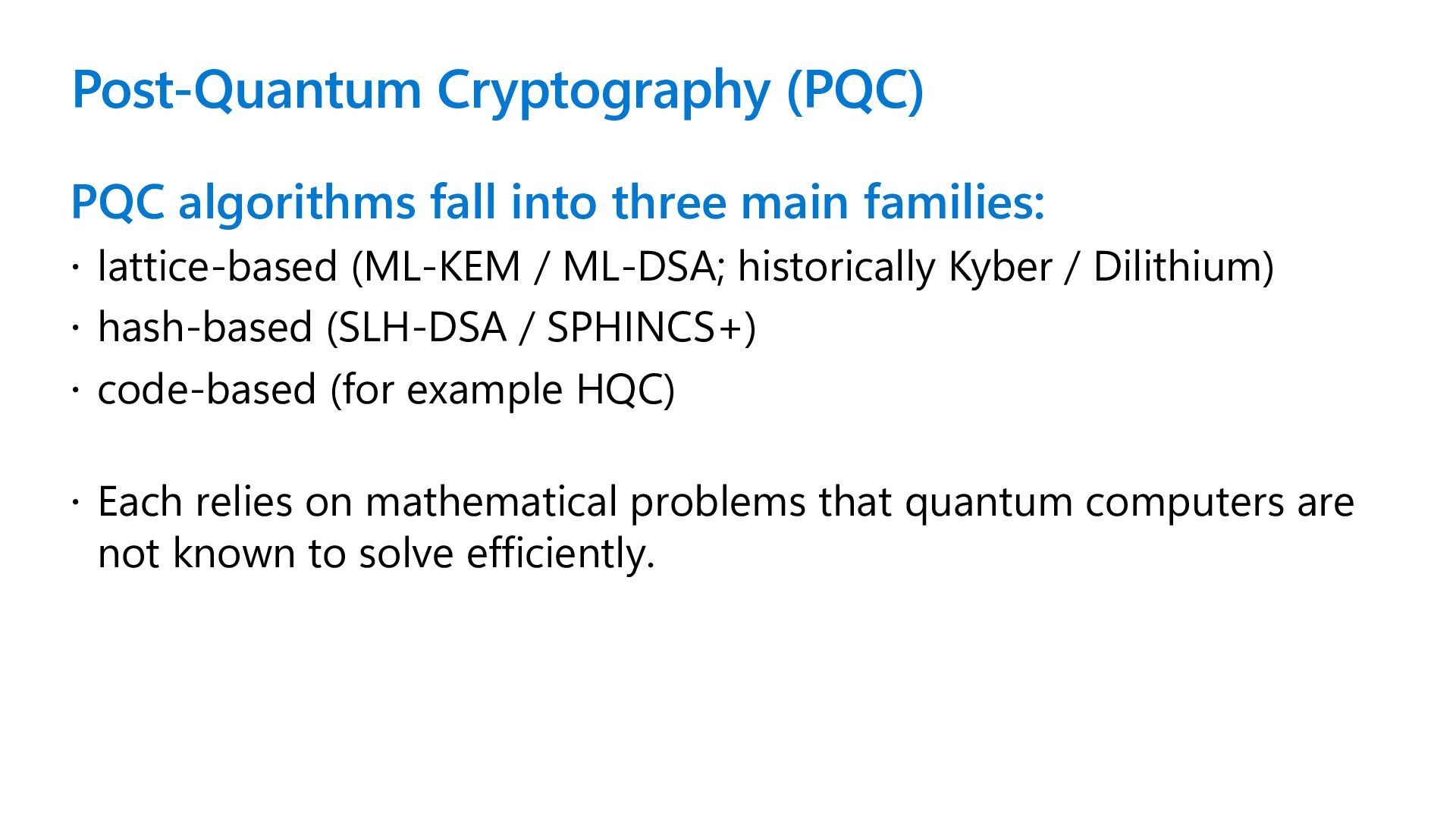 Post-Quantum Cryptography (PQC)

PQC algorithms fall into three main families:

· lattice-based (ML-KEM / ML-DSA; historically Kyber / Dilithium)
· hash-based (SLH-DSA / SPHINCS+)
· code-based (for example HQC)

· Each relies on mathematical problems that quantum computers are not known to solve efficiently.